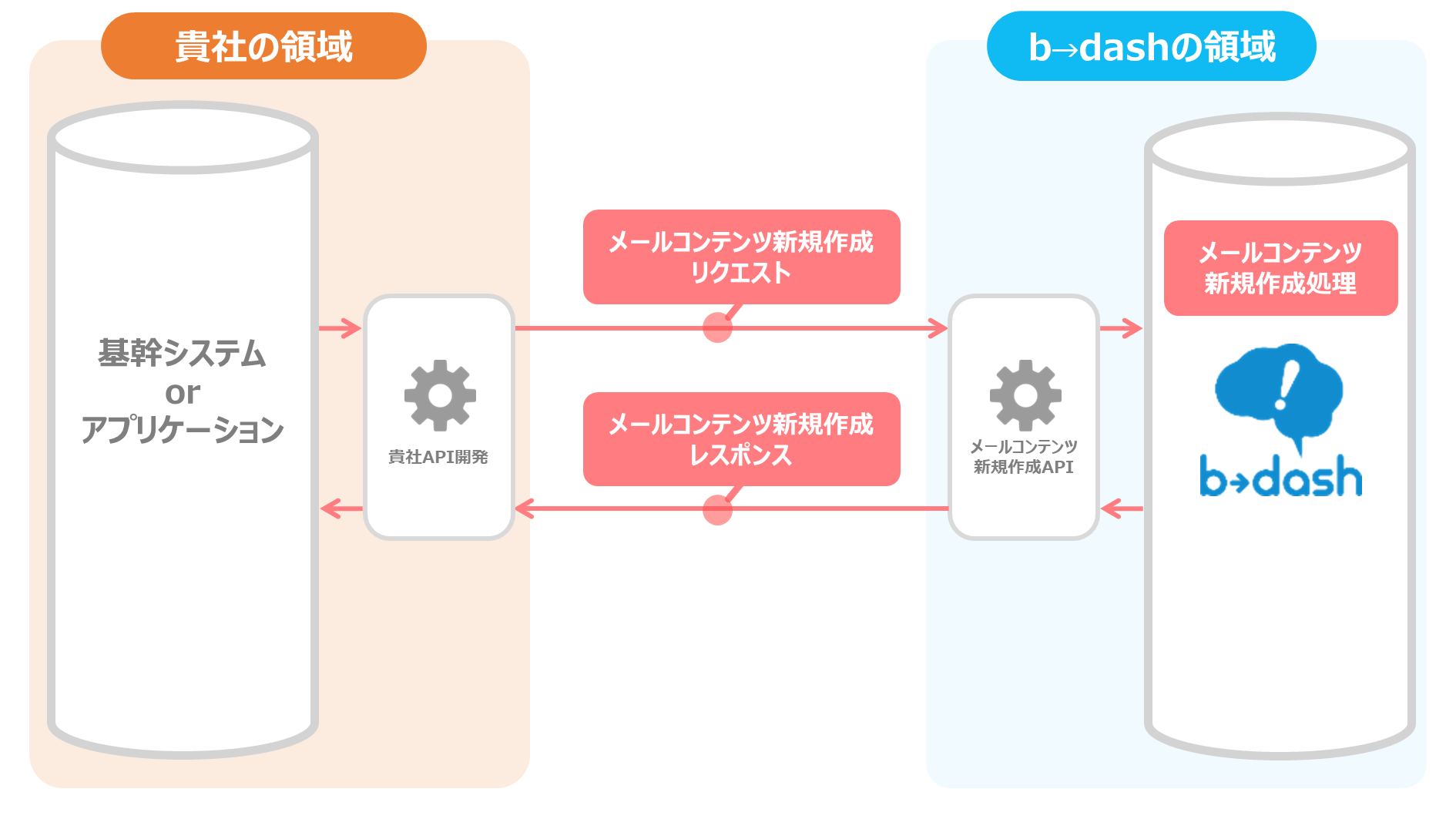 貴社の領域

b→dashの領域

基幹システム
or
アプリケーション

貴社API開発

メールコンテンツ新規作成
リクエスト

メールコンテンツ新規作成
レスポンス

メールコンテンツ
新規作成API

メールコンテンツ
新規作成処理

b→dash